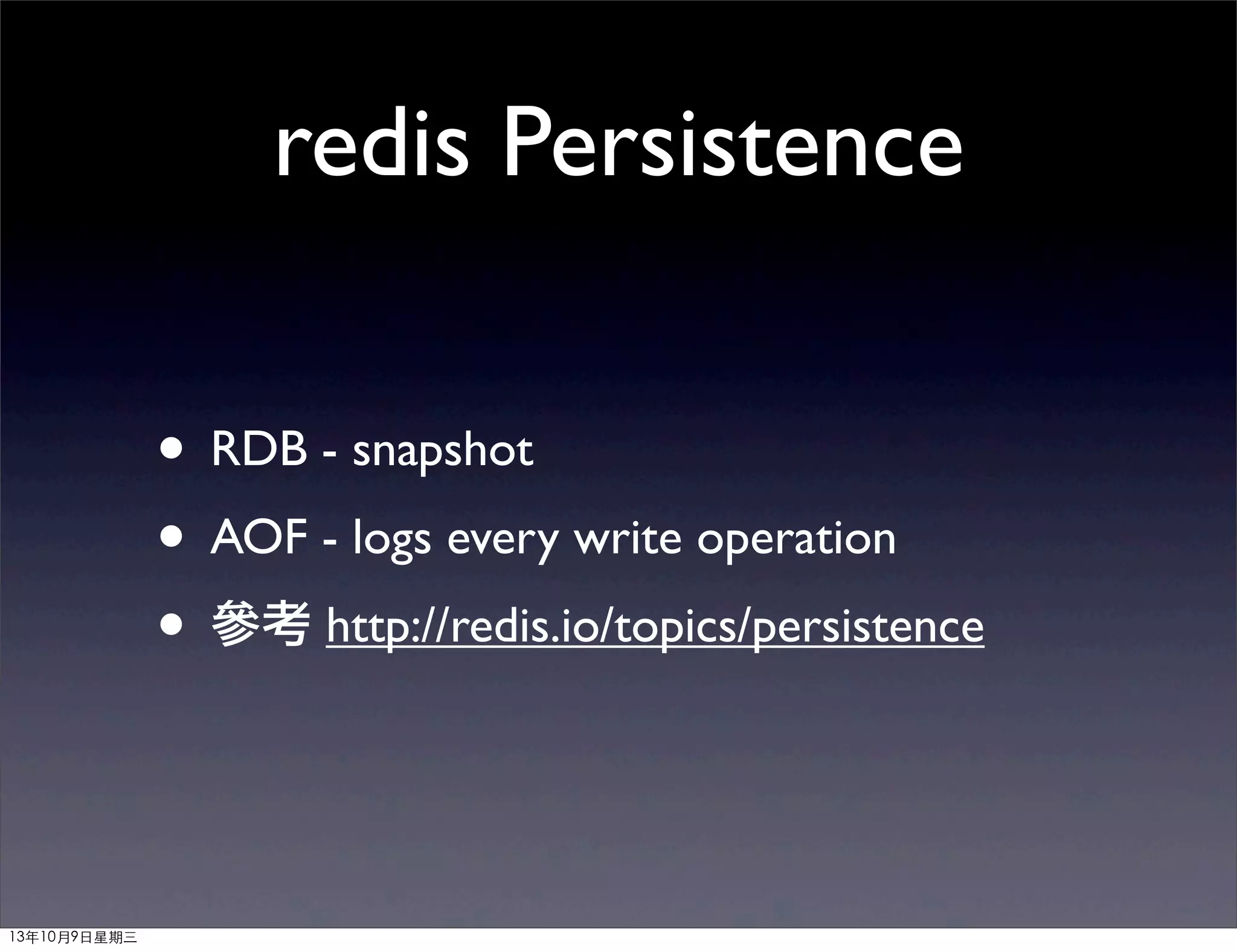 redis Persistence

• RDB - snapshot
• AOF - logs every write operation
• 參考 http://redis.io/topics/persistence

13年10月9日星期三